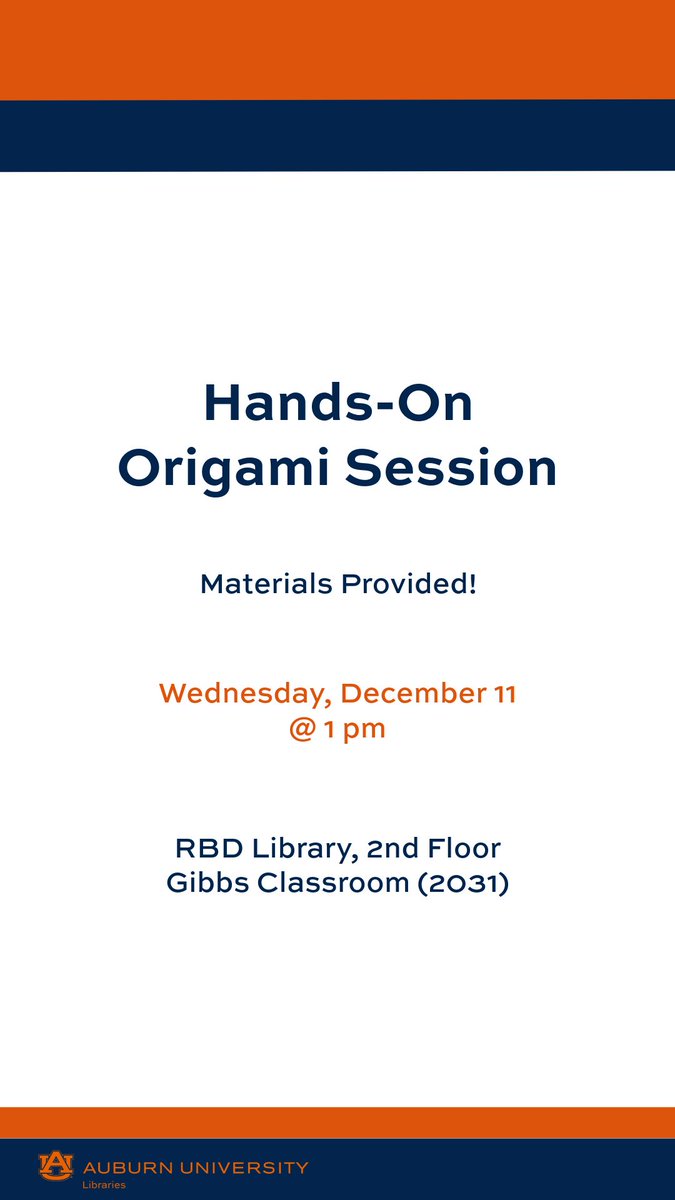 Hands-On Origami Session

Materials Provided!

Wednesday, December 11
@ 1 pm

RBD Library, 2nd Floor
Gibbs Classroom (2031)

AU AUBURN UNIVERSITY
Libraries